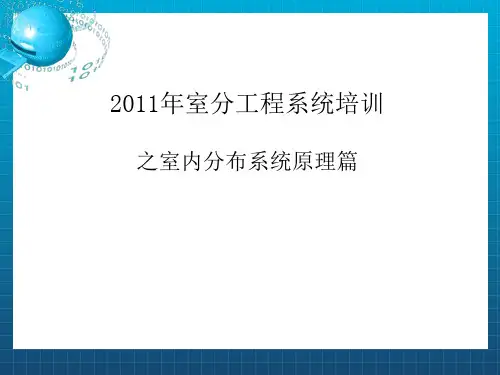 2011年室分工程系统培训

之室内分布系统原理篇